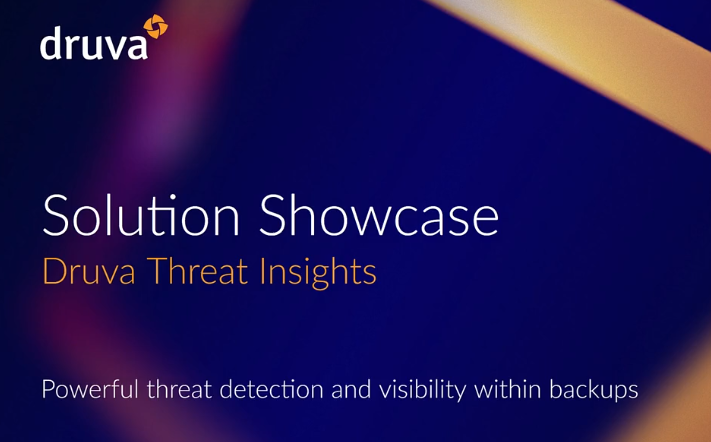 druva

Solution Showcase
Druva Threat Insights

Powerful threat detection and visibility within backups